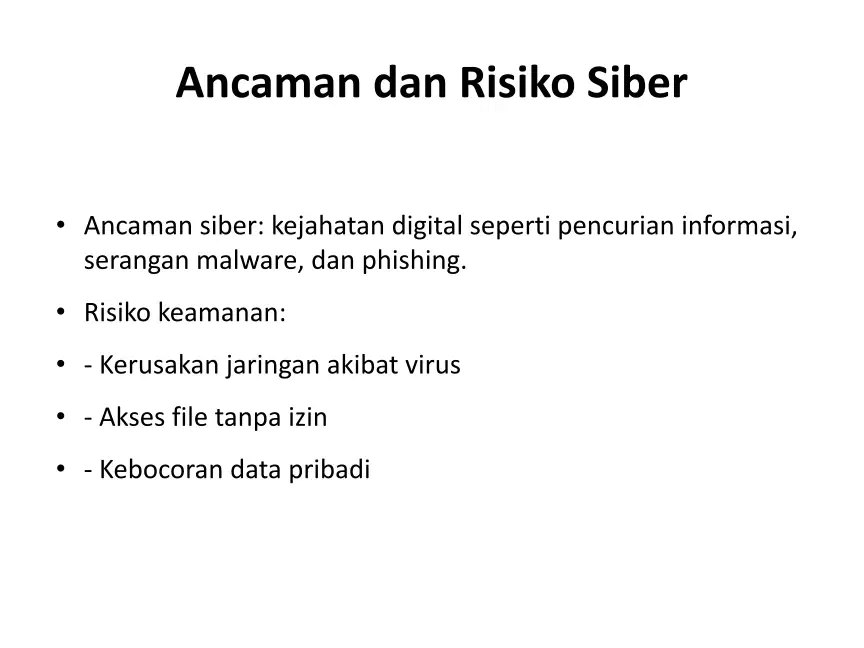 Ancaman dan Risiko Siber

• Ancaman siber: kejahatan digital seperti pencurian informasi, serangan malware, dan phishing.

• Risiko keamanan:

• - Kerusakan jaringan akibat virus

• - Akses file tanpa izin

• - Kebocoran data pribadi